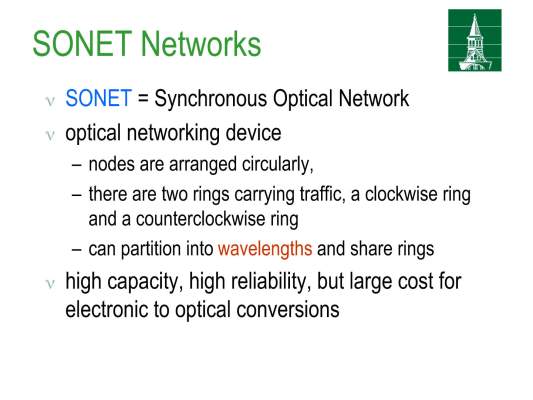 SONET Networks

v SONET = Synchronous Optical Network

v optical networking device

– nodes are arranged circularly,

– there are two rings carrying traffic, a clockwise ring and a counterclockwise ring

– can partition into wavelengths and share rings

v high capacity, high reliability, but large cost for electronic to optical conversions